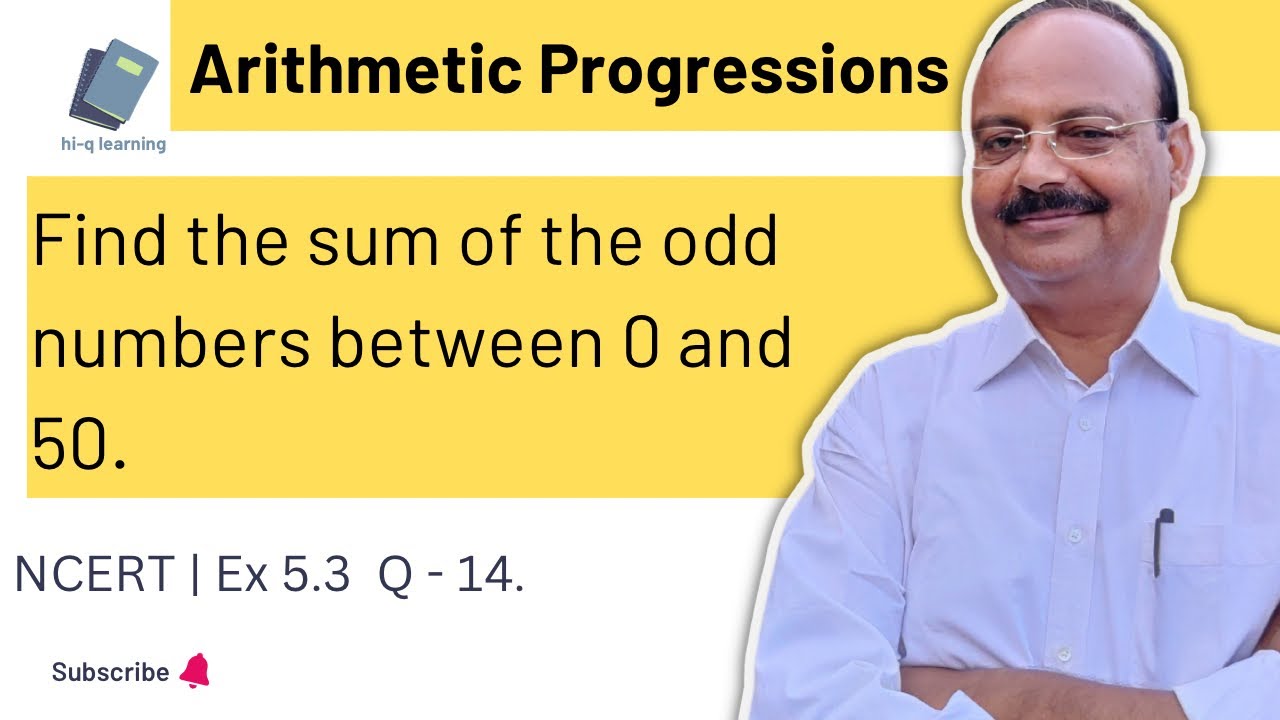 hi-q learning

Arithmetic Progressions

Find the sum of the odd numbers between 0 and 50.

NCERT | Ex 5.3 Q - 14.

Subscribe